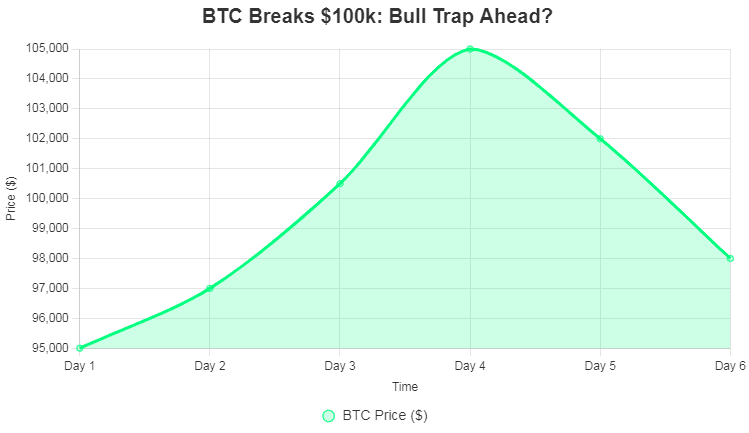 BTC Breaks \$100k: Bull Trap Ahead?

Price (\$)

105,000
104,000
103,000
102,000
101,000
100,000
99,000
98,000
97,000
96,000
95,000

Day 1
Day 2
Day 3
Day 4
Day 5
Day 6

Time

BTC Price (\$)